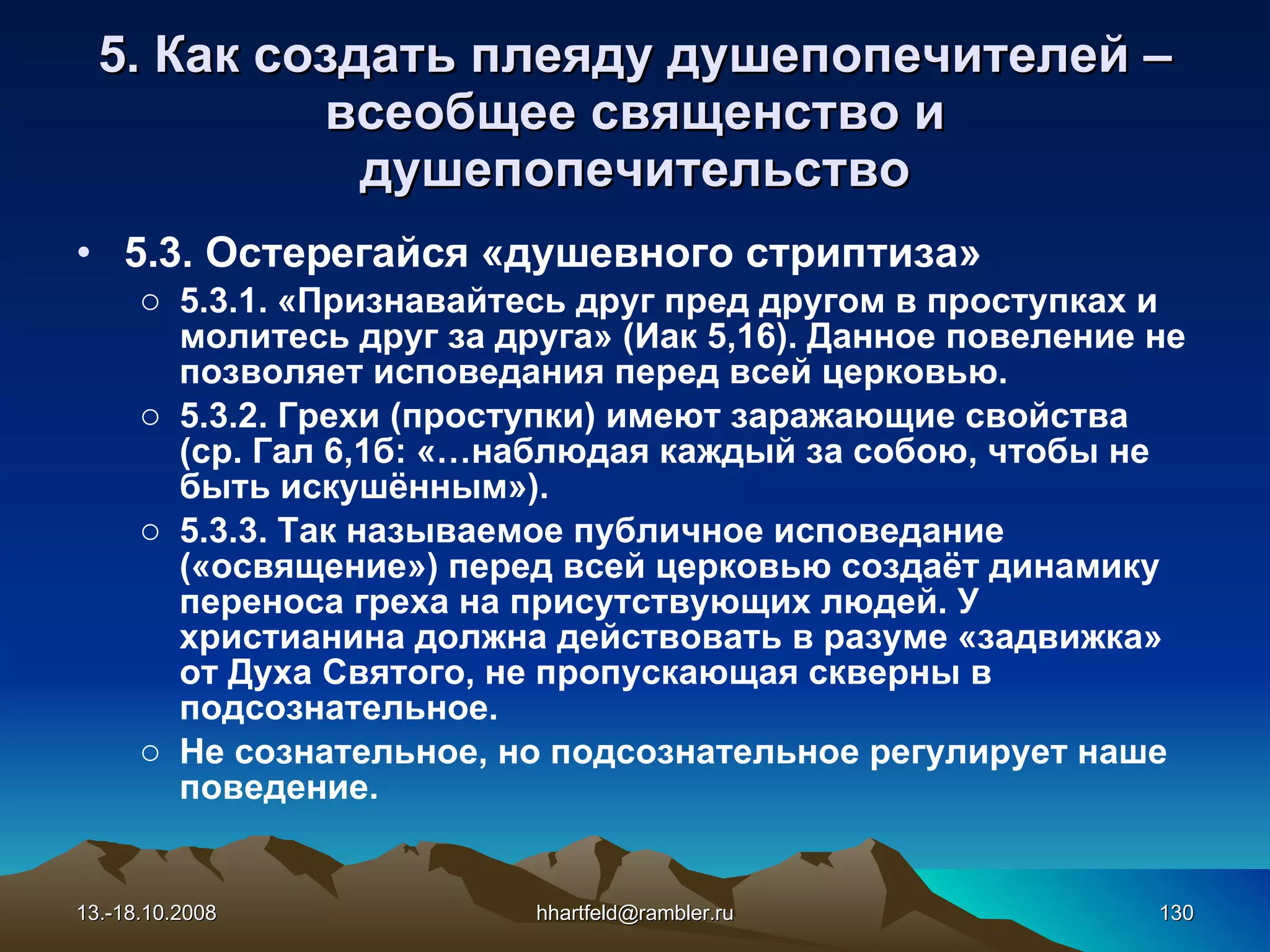 5. Как создать плеяду душепопечителей – всеобщее священство и душепопечительство

• 5.3. Остерегайся «душевного стриптиза»
○ 5.3.1. «Признавайтесь друг пред другом в проступках и молитесь друг за друга» (Иак 5,16). Данное повеление не позволяет исповедания перед всей церковью.
○ 5.3.2. Грехи (проступки) имеют заражающие свойства (ср. Гал 6,1б: «…наблюдая каждый за собою, чтобы не быть искушённым»).
○ 5.3.3. Так называемое публичное исповедание («освящение») перед всей церковью создаёт динамику переноса греха на присутствующих людей. У христианина должна действовать в разуме «задвижка» от Духа Святого, не пропускающая скверны в подсознательное.
○ Не сознательное, но подсознательное регулирует наше поведение.

13.-18.10.2008 hhartfeld@rambler.ru 130